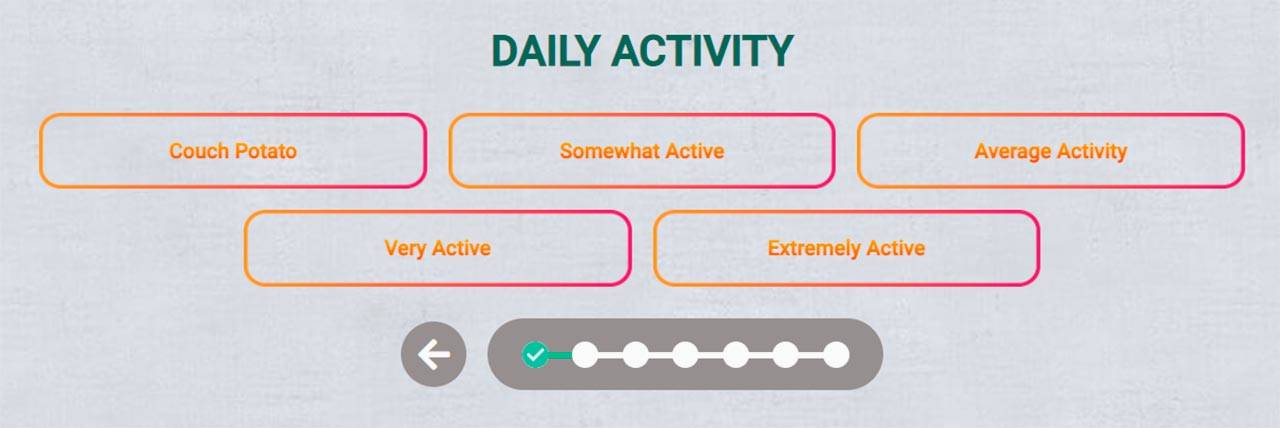 DAILY ACTIVITY

Couch Potato

Somewhat Active

Average Activity

Very Active

Extremely Active